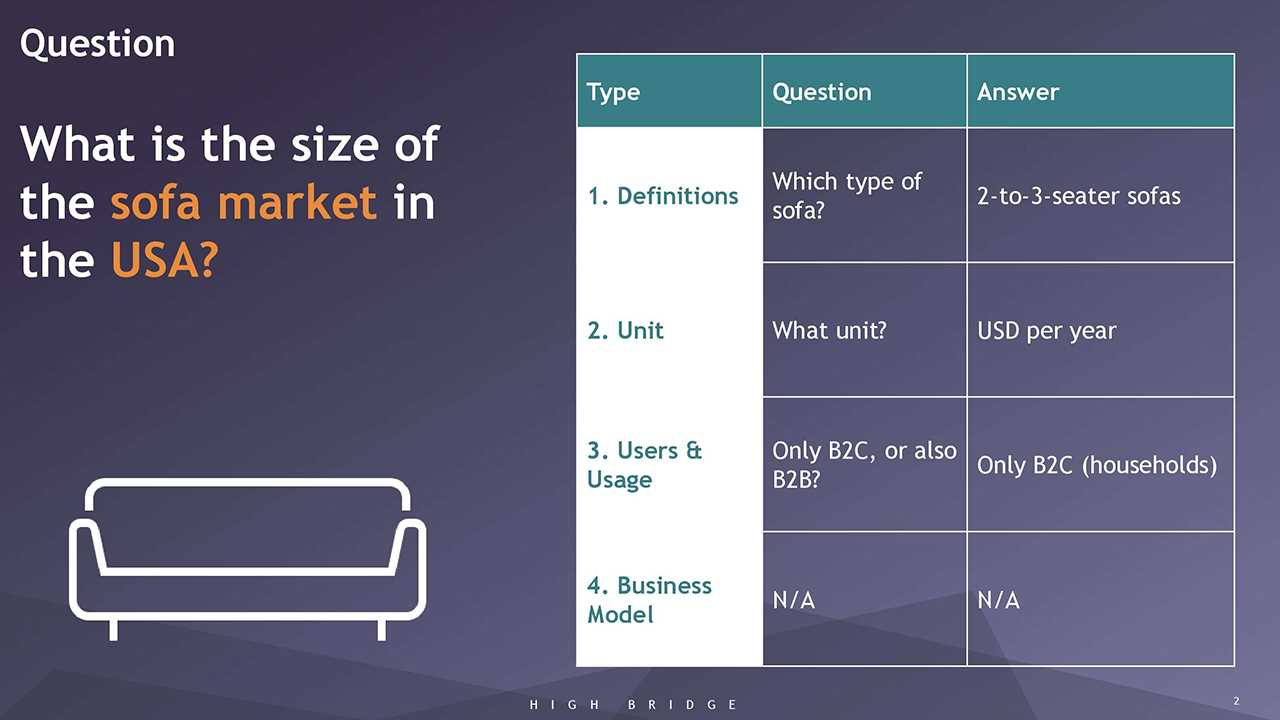 Question

What is the size of the sofa market in the USA?

| Type | Question | Answer |
|---|---|---|
| 1. Definitions | Which type of sofa? | 2-to-3-seater sofas |
| 2. Unit | What unit? | USD per year |
| 3. Users & Usage | Only B2C, or also B2B? | Only B2C (households) |
| 4. Business Model | N/A | N/A |

HIGH BRIDGE

2